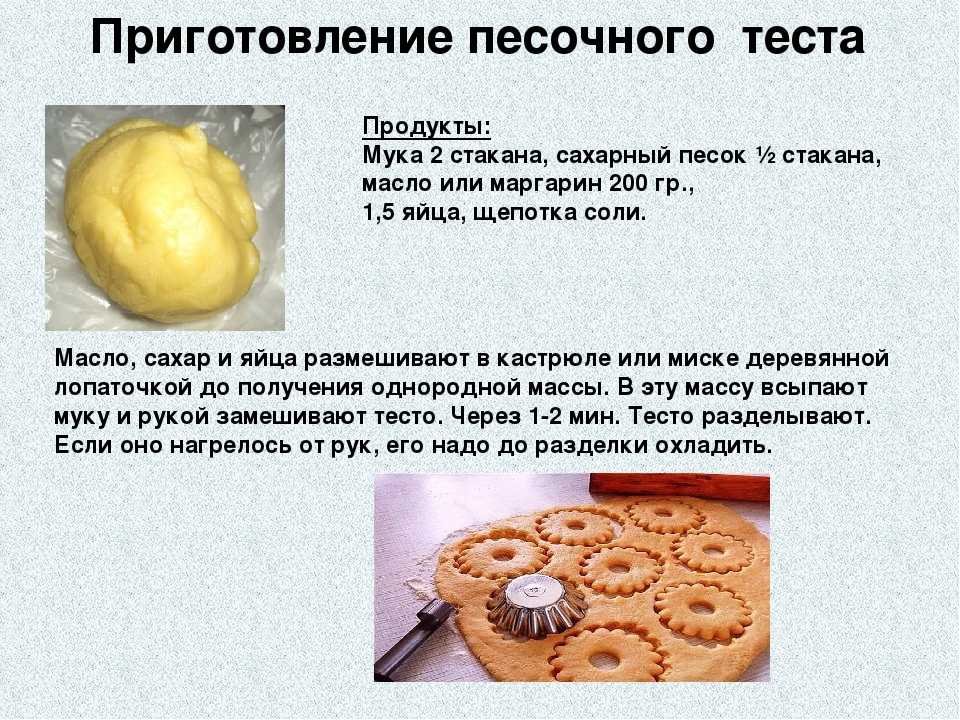 Приготовление песочного теста

Продукты:
Мука 2 стакана, сахарный песок ½ стакана, масло или маргарин 200 гр., 1,5 яйца, щепотка соли.

Масло, сахар и яйца размешивают в кастрюле или миске деревянной лопаточкой до получения однородной массы. В эту массу всыпают муку и рукой замешивают тесто. Через 1-2 мин. Тесто разделывают. Если оно нагрелось от рук, его надо до разделки охладить.